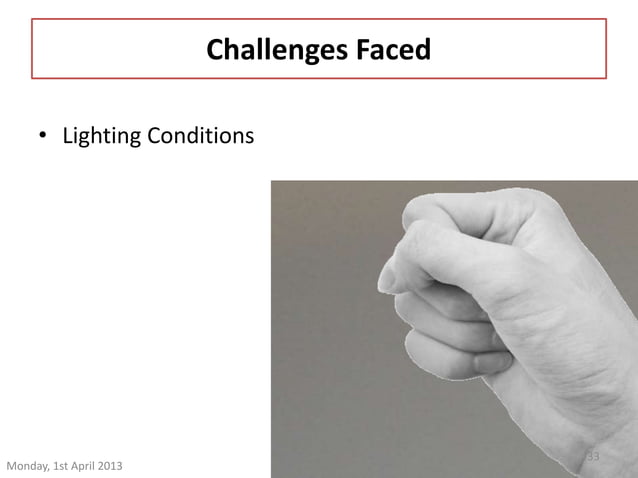 Challenges Faced

• Lighting Conditions

Monday, 1st April 2013

33